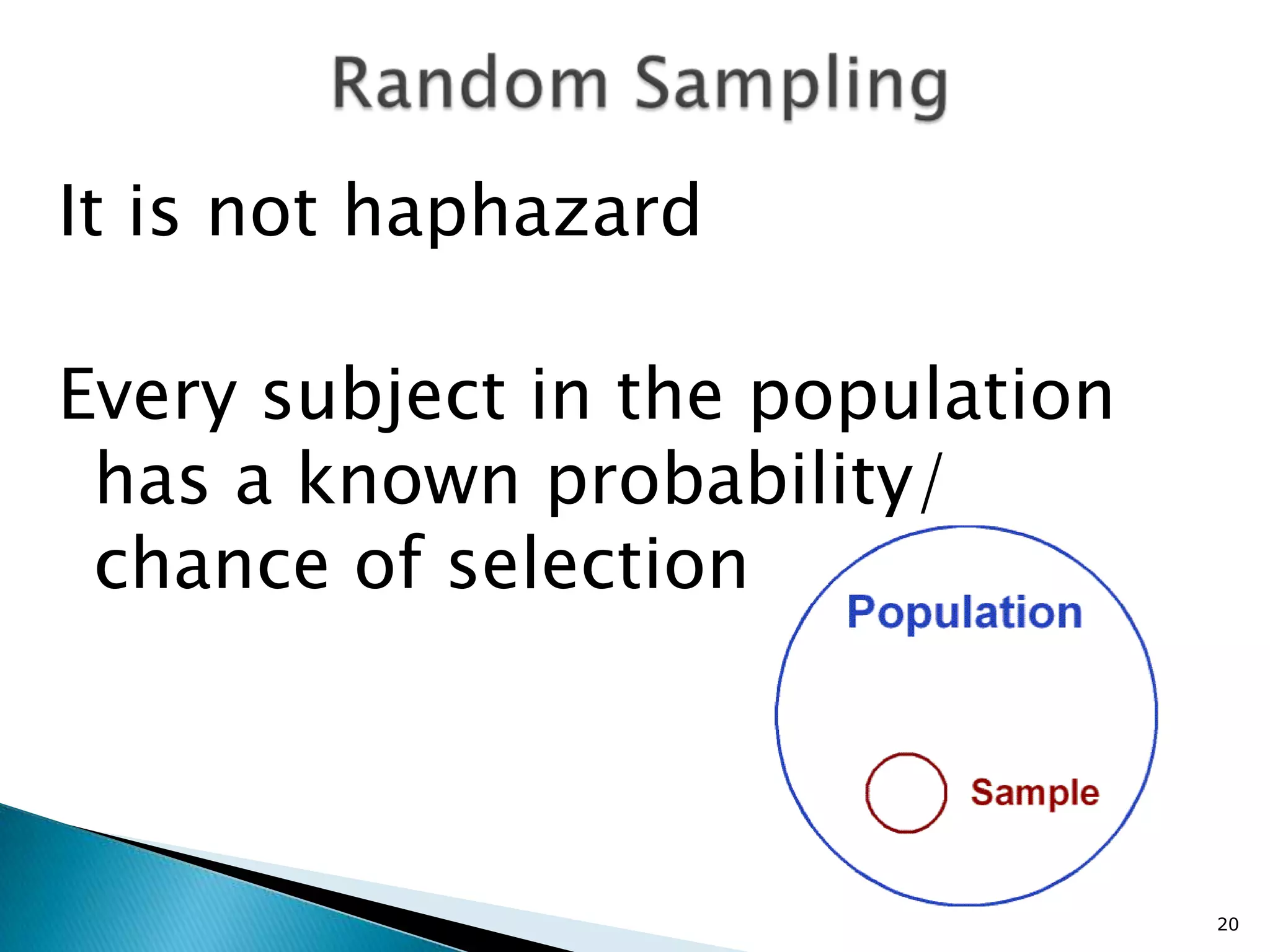 Random Sampling

It is not haphazard

Every subject in the population has a known probability/ chance of selection

Population

Sample

20